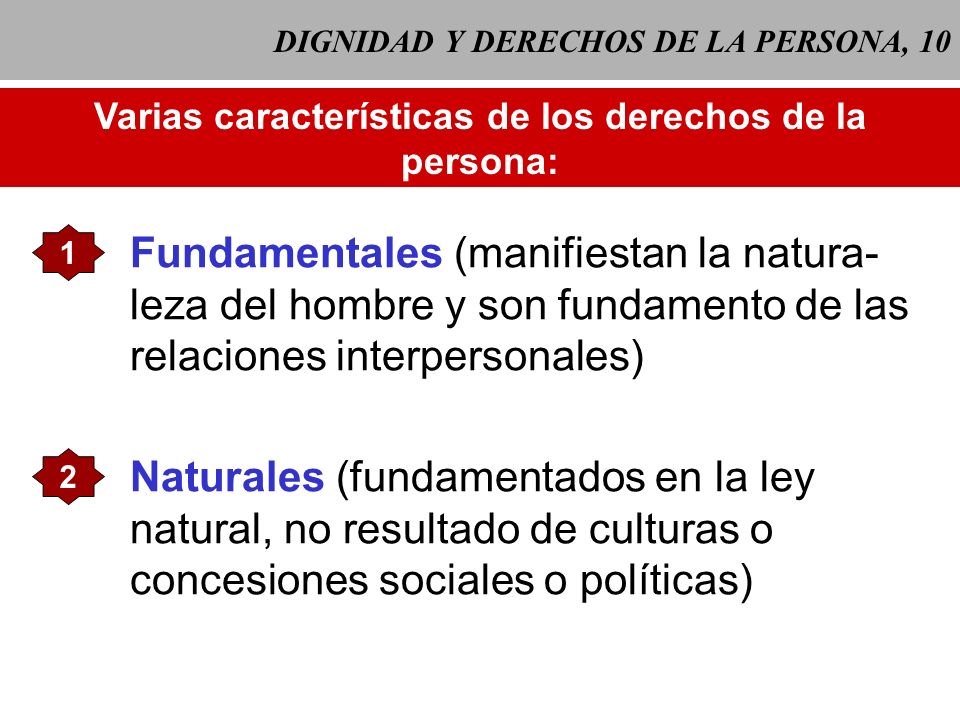 DIGNIDAD Y DERECHOS DE LA PERSONA, 10

Varias características de los derechos de la persona:

1 Fundamentales (manifiestan la naturaleza del hombre y son fundamento de las relaciones interpersonales)

2 Naturales (fundamentados en la ley natural, no resultado de culturas o concesiones sociales o políticas)